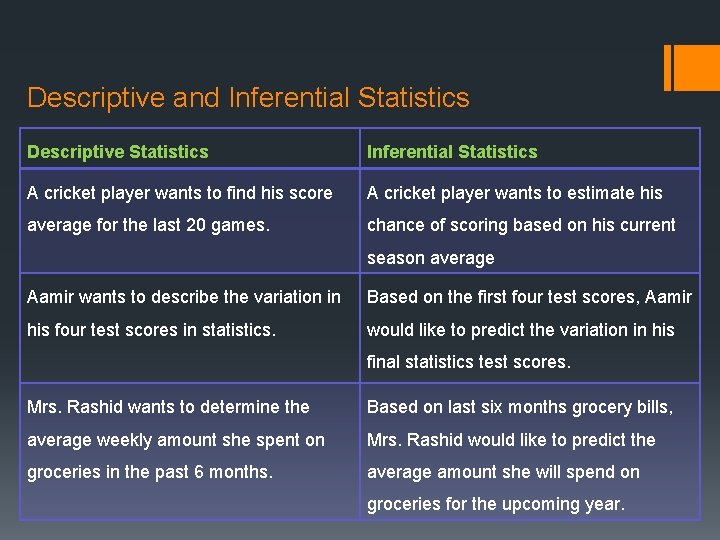 Descriptive and Inferential Statistics

| Descriptive Statistics | Inferential Statistics |
|---|---|
| A cricket player wants to find his score average for the last 20 games. | A cricket player wants to estimate his chance of scoring based on his current season average |
| Aamir wants to describe the variation in his four test scores in statistics. | Based on the first four test scores, Aamir would like to predict the variation in his final statistics test scores. |
| Mrs. Rashid wants to determine the average weekly amount she spent on groceries in the past 6 months. | Based on last six months grocery bills, Mrs. Rashid would like to predict the average amount she will spend on groceries for the upcoming year. |